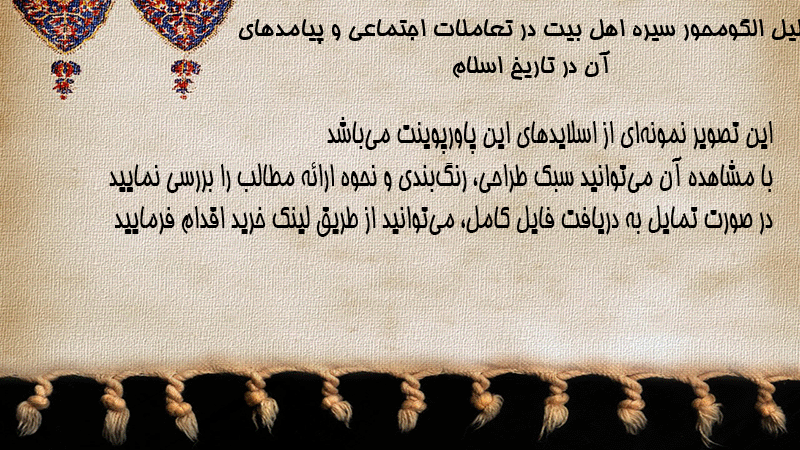 لیل الگومحور سیره اهل بیت در تعاملات اجتماعی و پیامدهای آن در تاریخ اسلام

این تصویر نمونه‌ای از اسلایدهای این پاورپوینت می‌باشد
با مشاهده آن می‌توانید سبک طراحی، رنگ‌بندی و نحوه ارائه مطالب را بررسی نمایید
در صورت تمایل به دریافت فایل کامل، می‌توانید از طریق لینک خرید اقدام فرمایید